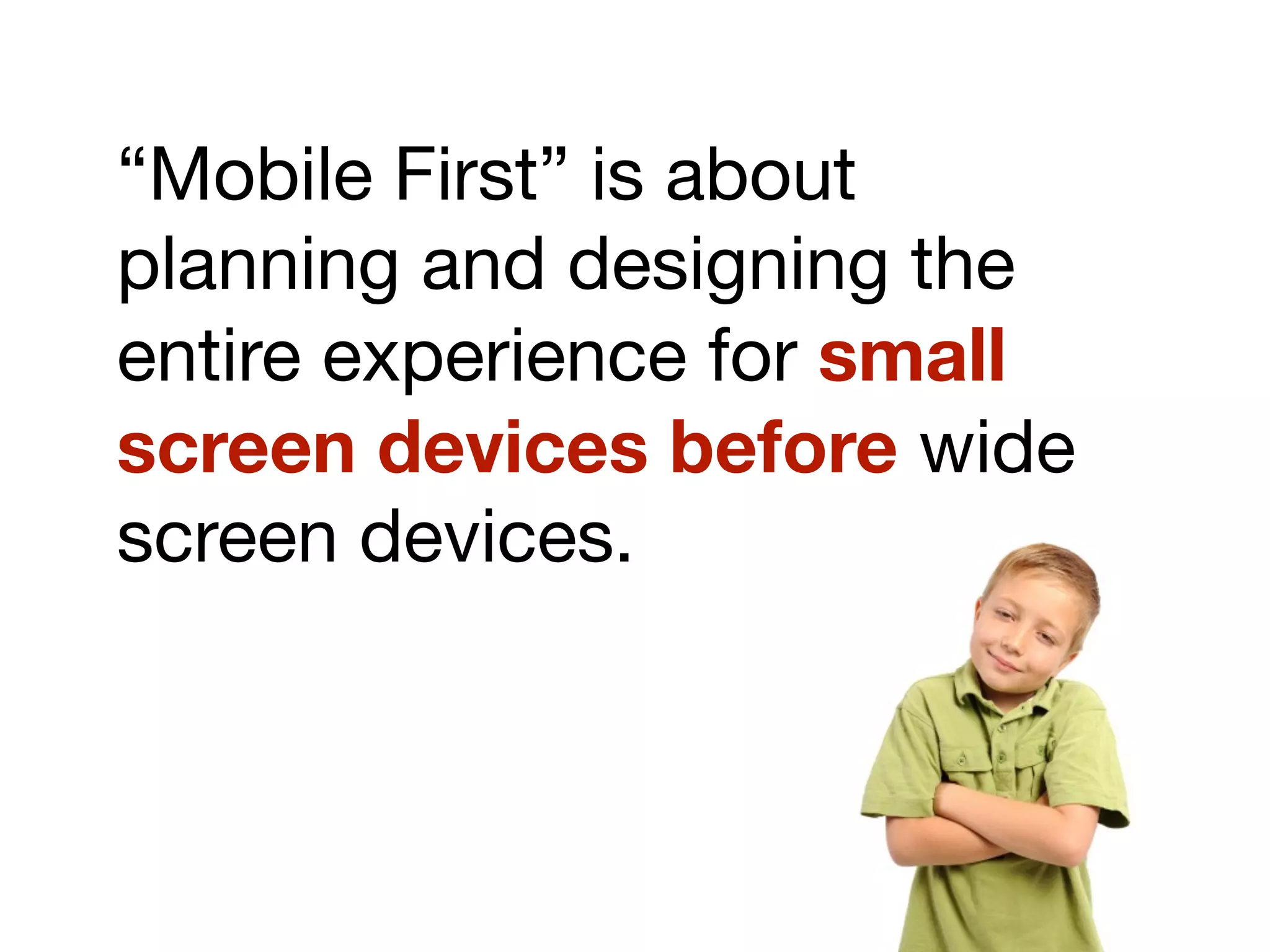 “Mobile First” is about planning and designing the entire experience for small screen devices before wide screen devices.